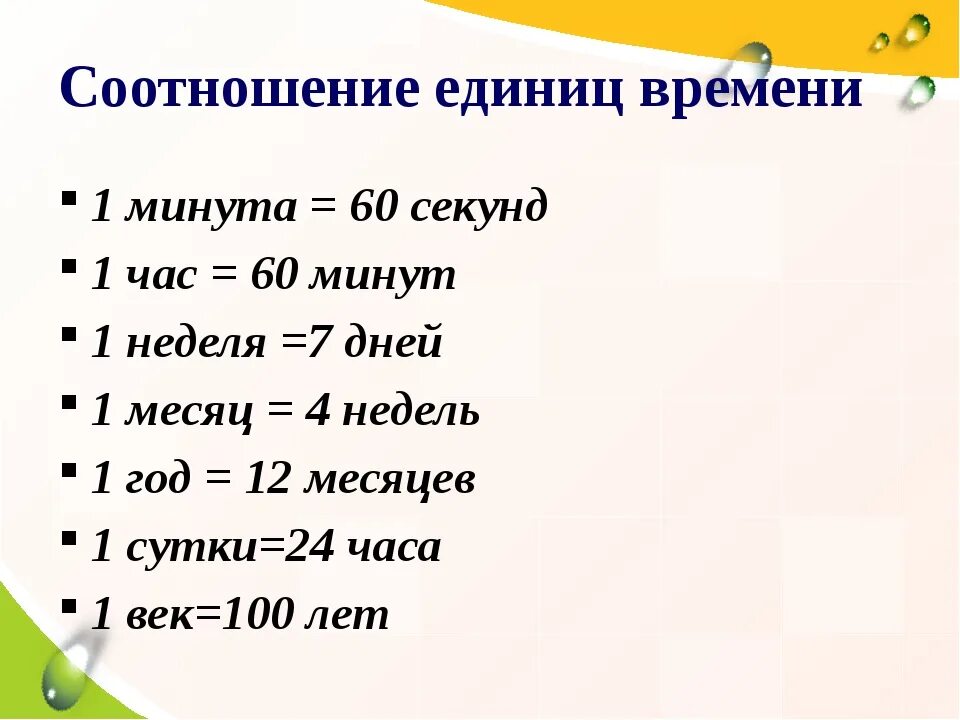 Соотношение единиц времени

- 1 минута = 60 секунд
- 1 час = 60 минут
- 1 неделя =7 дней
- 1 месяц = 4 недель
- 1 год = 12 месяцев
- 1 сутки=24 часа
- 1 век=100 лет